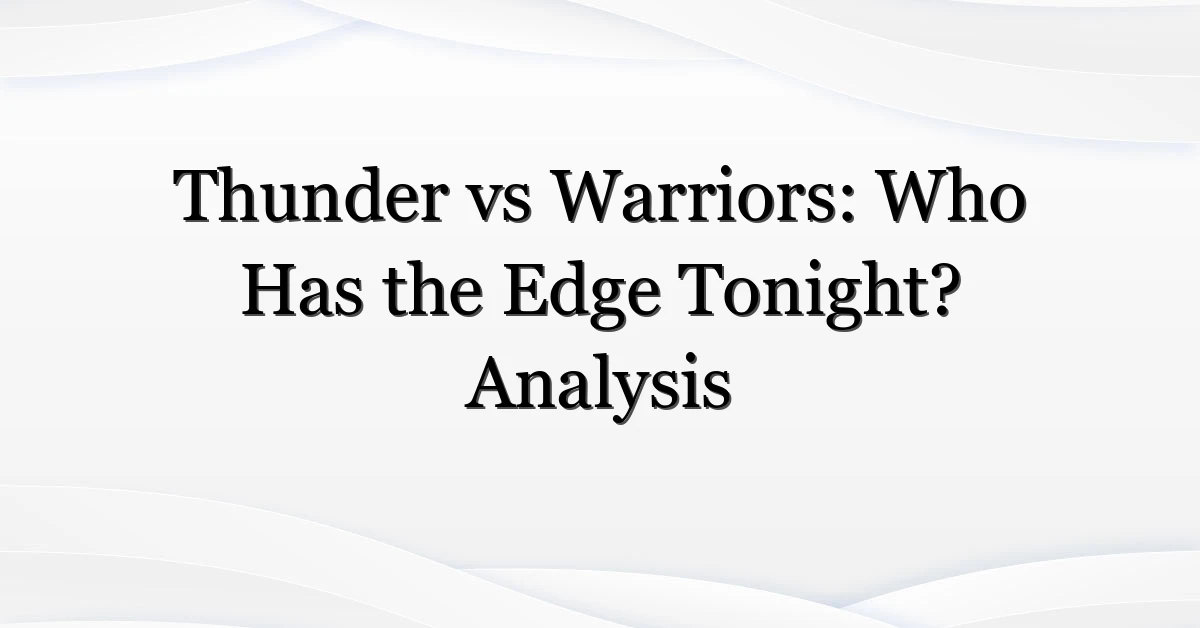 Thunder vs Warriors: Who Has the Edge Tonight? Analysis